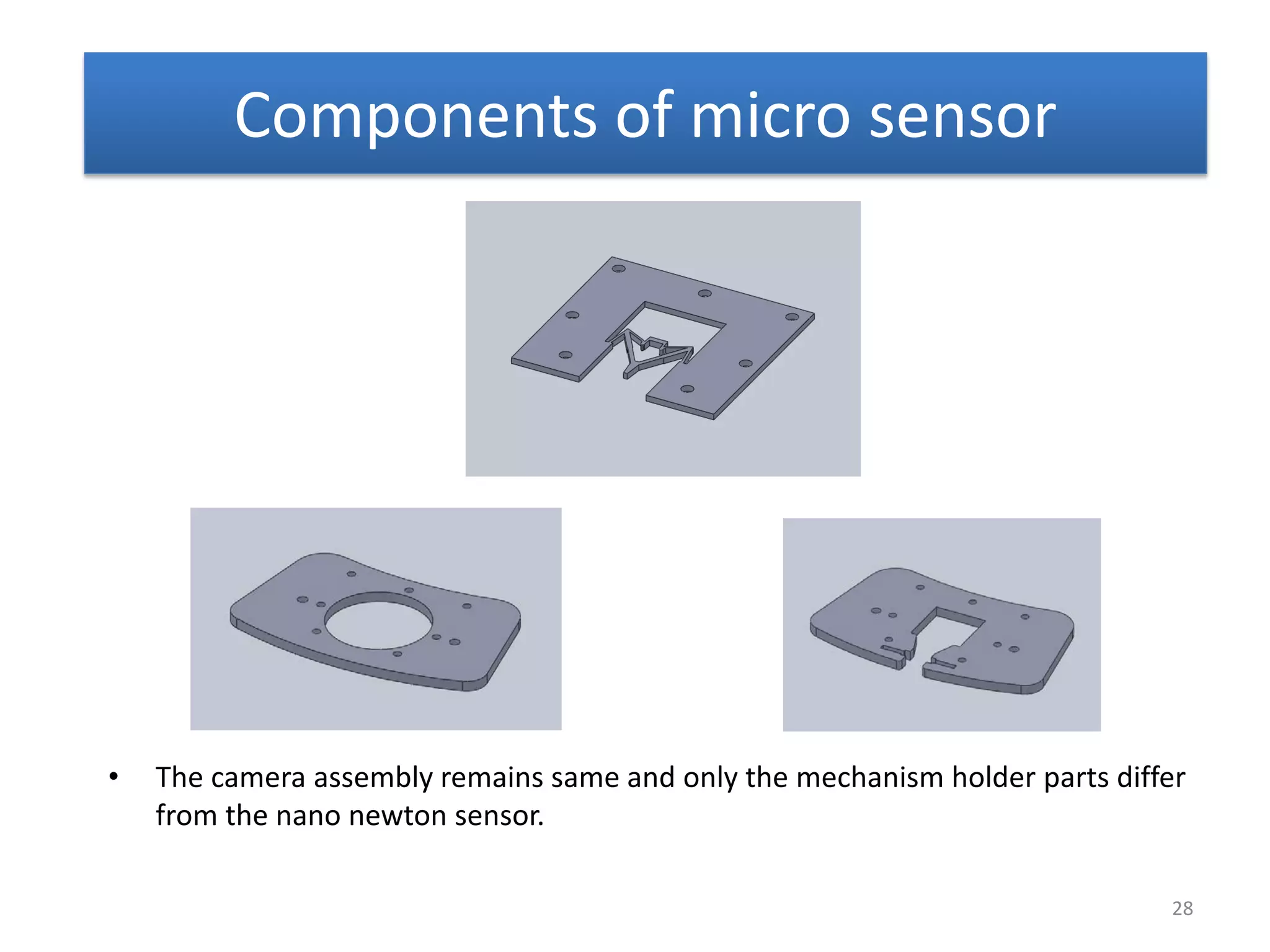 Components of micro sensor

• The camera assembly remains same and only the mechanism holder parts differ from the nano newton sensor.

28